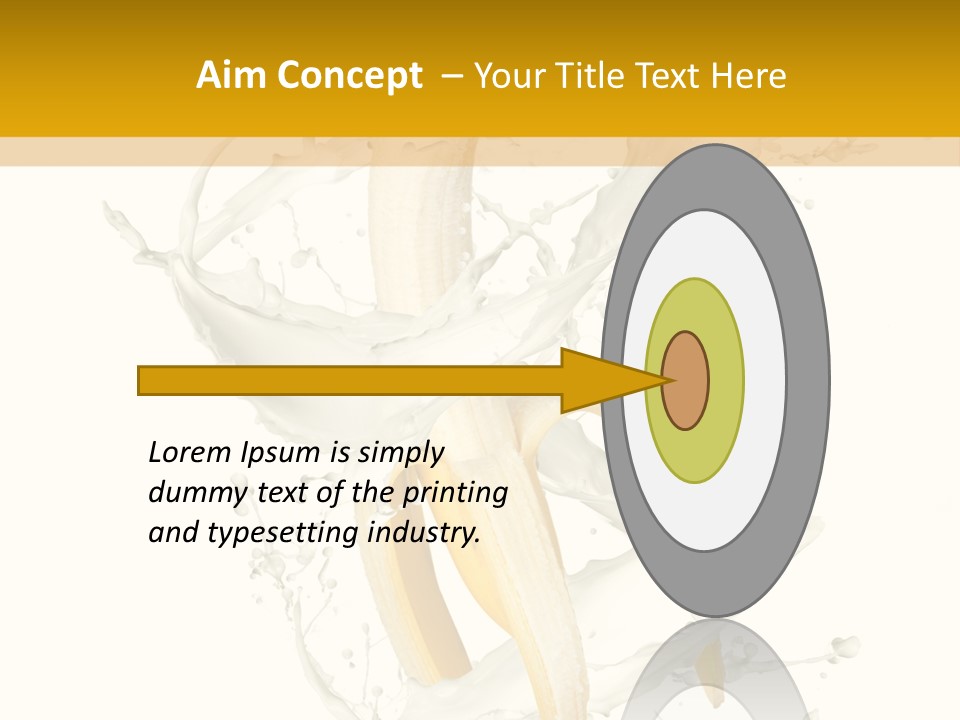 Aim Concept – Your Title Text Here

Lorem Ipsum is simply dummy text of the printing and typesetting industry.